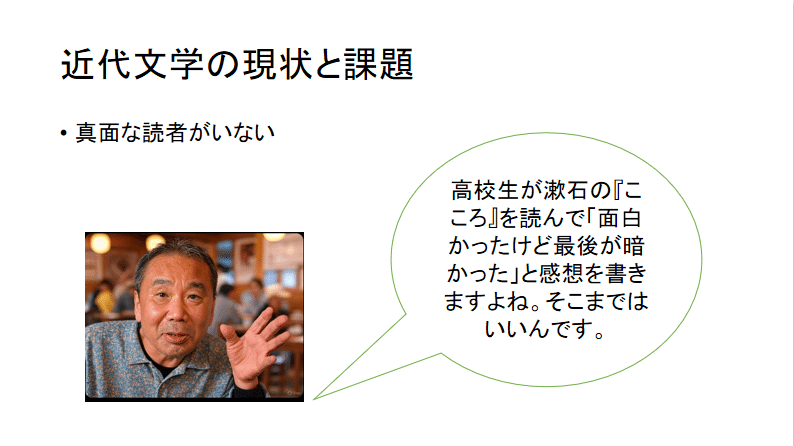 近代文学の現状と課題

• 真面な読者がいない

高校生が漱石の『こころ』を読んで「面白かったけど最後が暗かった」と感想を書きますよね。そこまではいいんです。